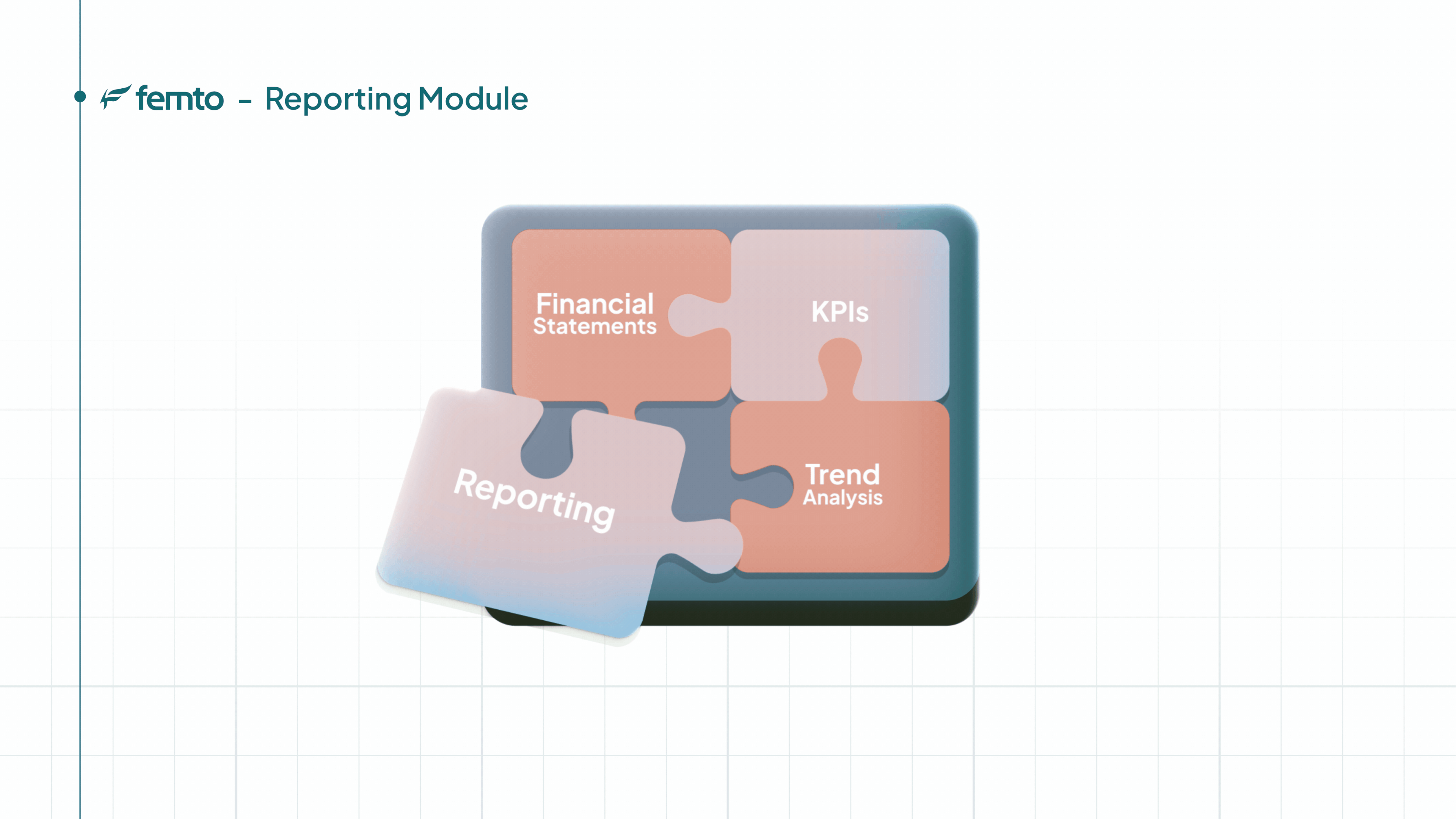 femto – Reporting Module

Financial Statements

KPIs

Reporting

Trend Analysis